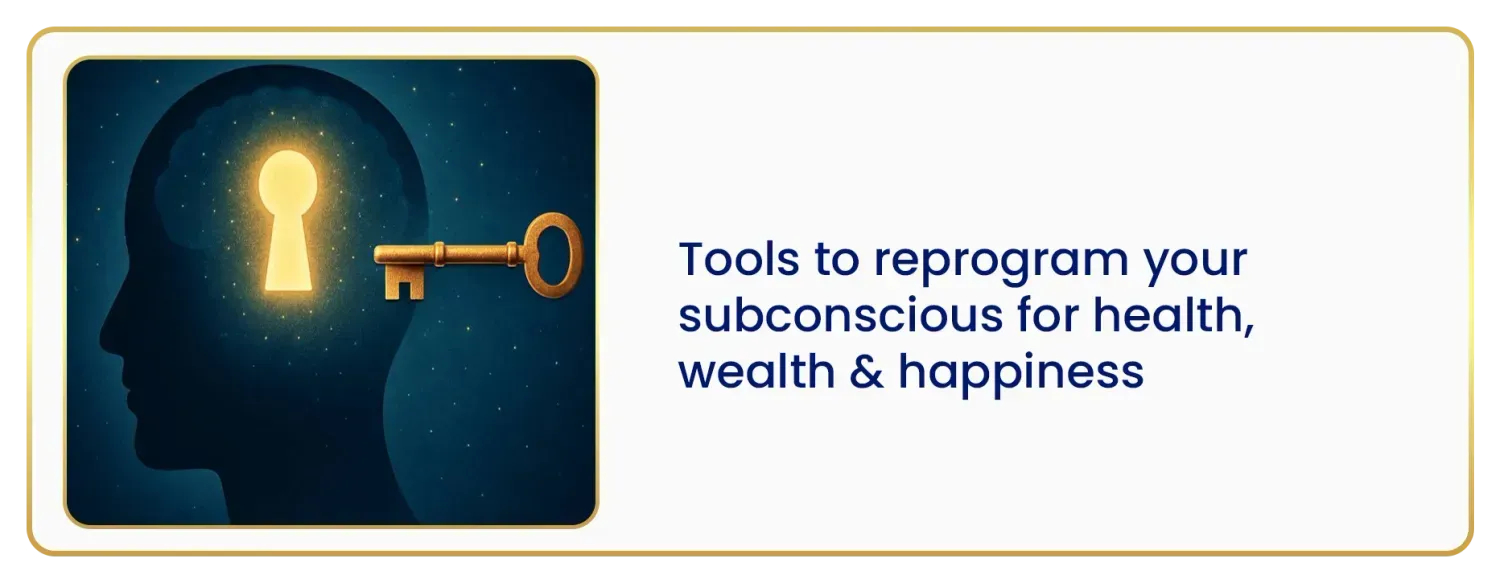 Tools to reprogram your subconscious for health, wealth & happiness